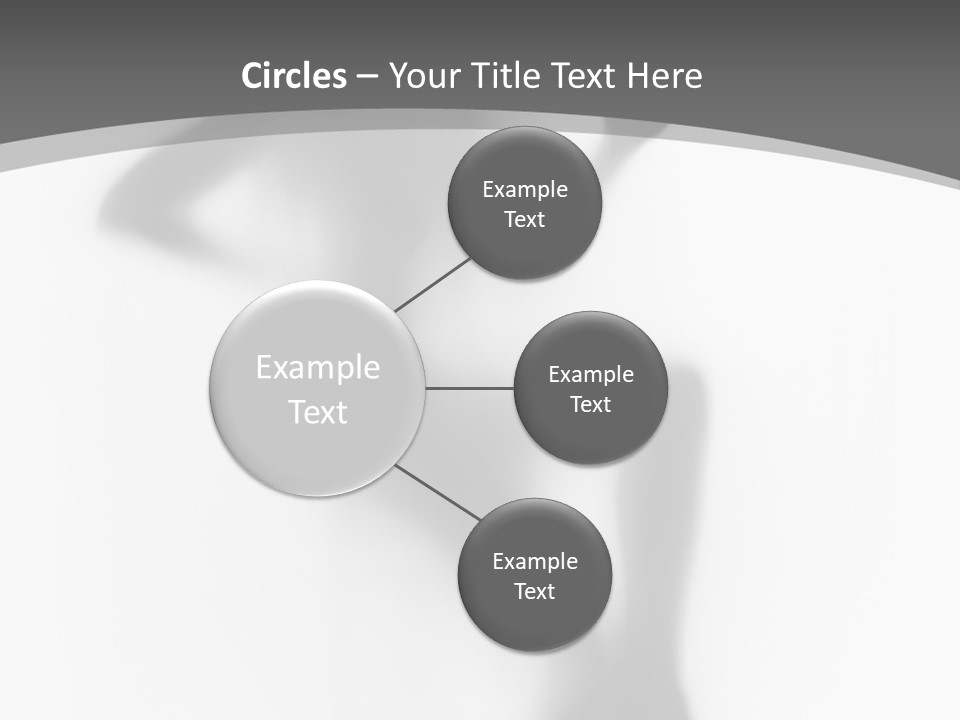 Circles – Your Title Text Here

Example Text

Example Text

Example Text

Example Text